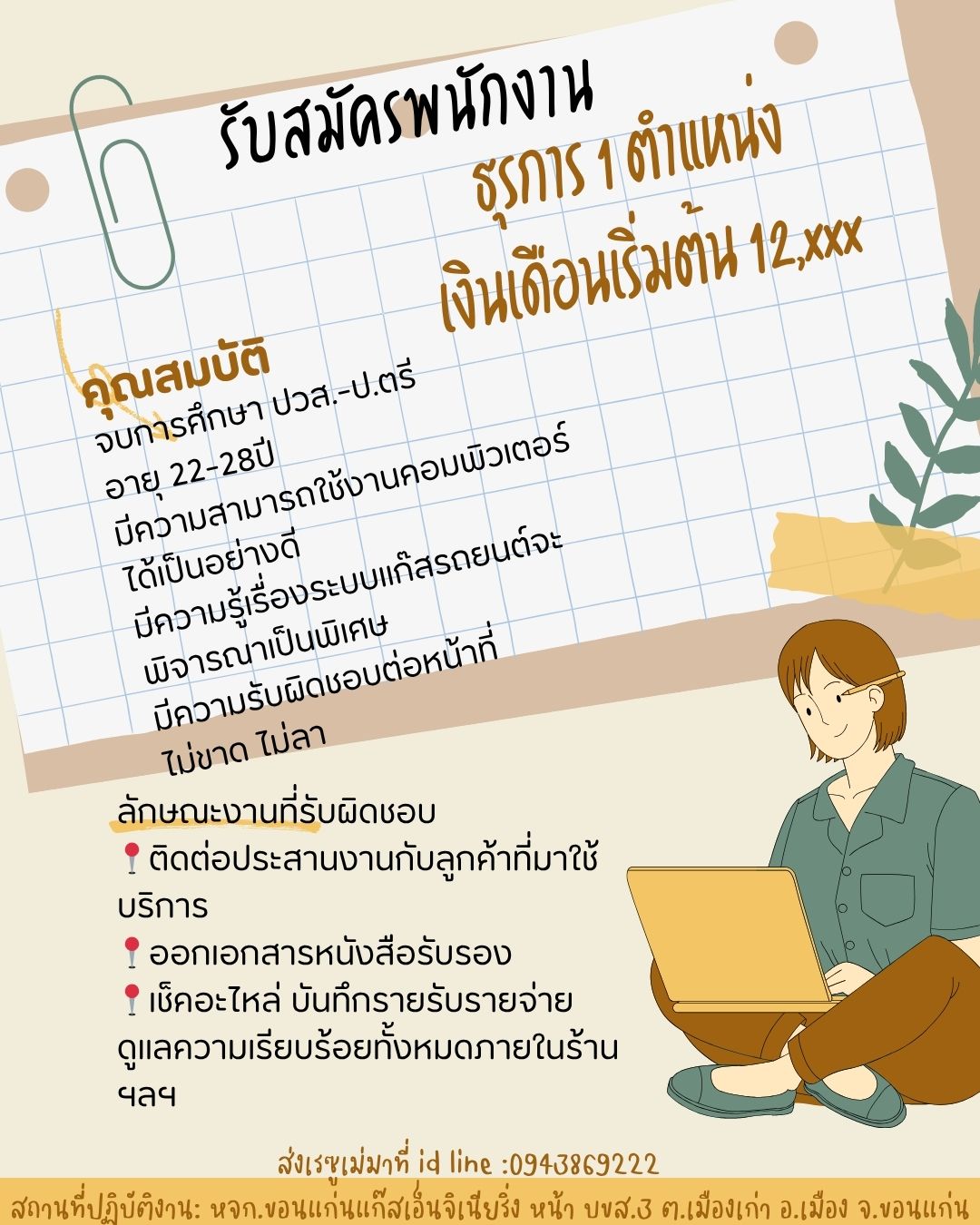 รับสมัครพนักงาน

ธุรการ 1 ตำแหน่ง

เงินเดือนเริ่มต้น 12,xxx

คุณสมบัติ

จบการศึกษา ปวส.-ป.ตรี

อายุ 22-28ปี

มีความสามารถใช้งานคอมพิวเตอร์ได้เป็นอย่างดี

มีความรู้เรื่องระบบแก๊สรถยนต์จะพิจารณาเป็นพิเศษ

มีความรับผิดชอบต่อหน้าที่ ไม่ขาด ไม่ลา

ลักษณะงานที่รับผิดชอบ

📍ติดต่อประสานงานกับลูกค้าที่มาใช้บริการ

📍ออกเอกสารหนังสือรับรอง

📍เช็คอะไหล่ บันทึกรายรับรายจ่าย ดูแลความเรียบร้อยทั้งหมดภายในร้าน ฯลฯ

ส่งเรซูเม่มาที่ id line :0943869222

สถานที่ปฏิบัติงาน: หจก.ขอนแก่นแก๊สเอ็นจิเนียริ่ง หน้า บขส.3 ต.เมืองเก่า อ.เมือง จ.ขอนแก่น